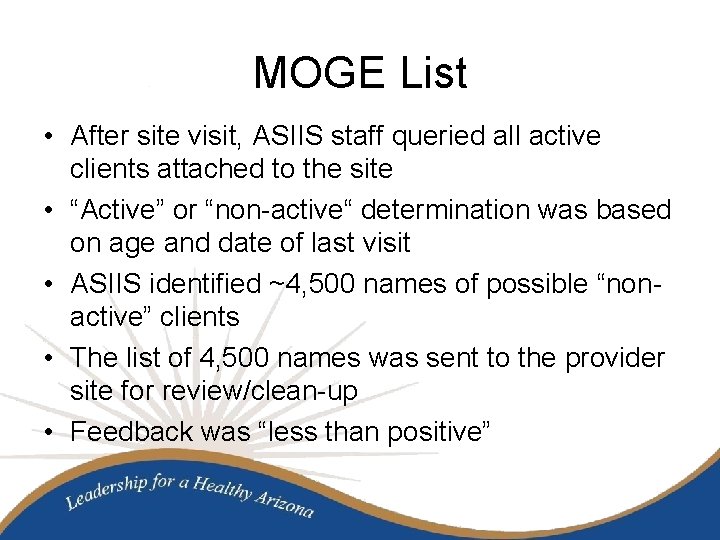 MOGE List

• After site visit, ASIIS staff queried all active clients attached to the site

• “Active” or “non-active“ determination was based on age and date of last visit

• ASIIS identified ~4,500 names of possible “non-active” clients

• The list of 4,500 names was sent to the provider site for review/clean-up

• Feedback was “less than positive”

Leadership for a Healthy Arizona